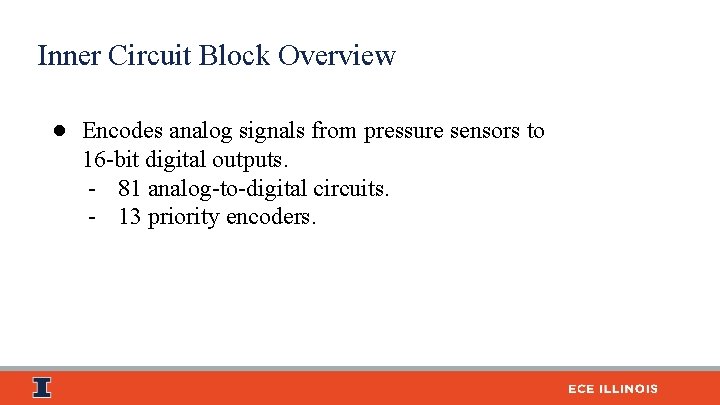 Inner Circuit Block Overview

● Encodes analog signals from pressure sensors to 16-bit digital outputs.
- 81 analog-to-digital circuits.
- 13 priority encoders.

I

ECE ILLINOIS